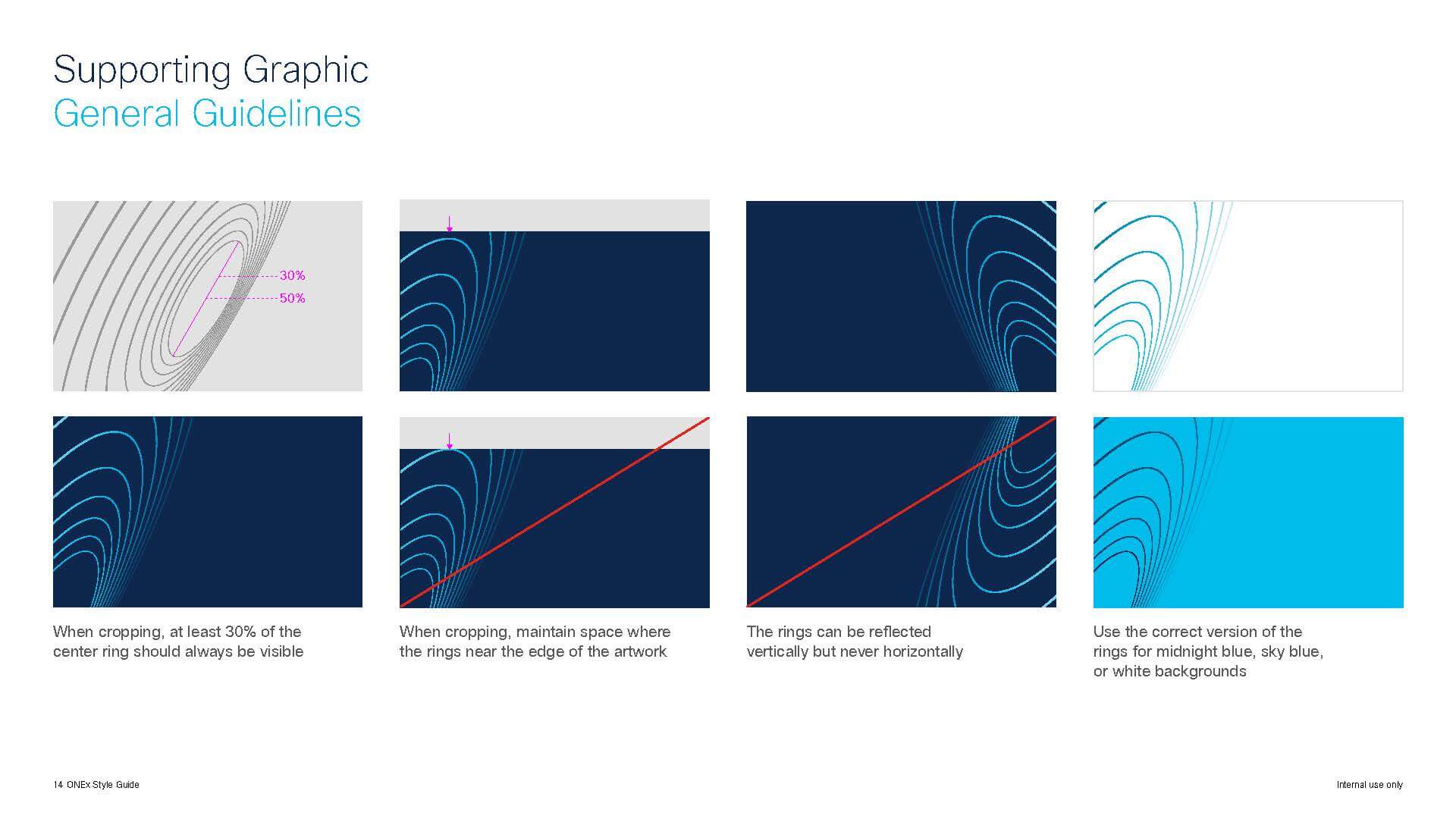 Supporting Graphic
General Guidelines

30%
50%

When cropping, at least 30% of the center ring should always be visible

When cropping, maintain space where the rings near the edge of the artwork

The rings can be reflected vertically but never horizontally

Use the correct version of the rings for midnight blue, sky blue, or white backgrounds

14 ONEx Style Guide

Internal use only